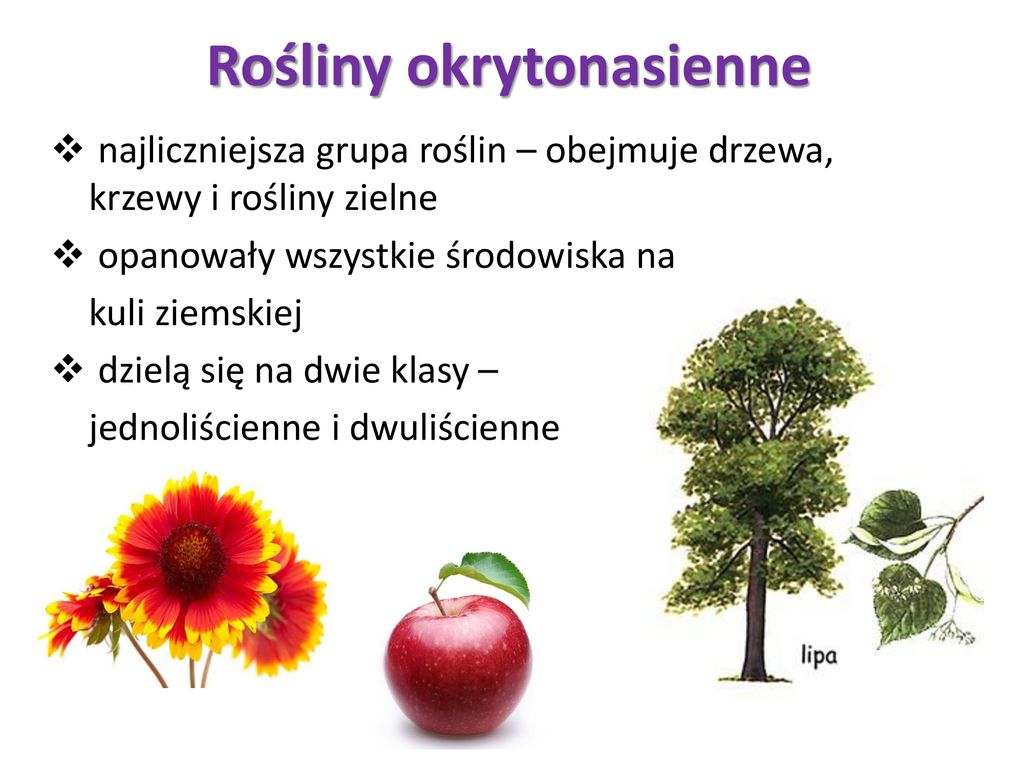 Rośliny okrytonasienne

❖ najliczniejsza grupa roślin – obejmuje drzewa, krzewy i rośliny zielne

❖ opanowały wszystkie środowiska na kuli ziemskiej

❖ dzielą się na dwie klasy – jednoliścienne i dwuliścienne

lipa